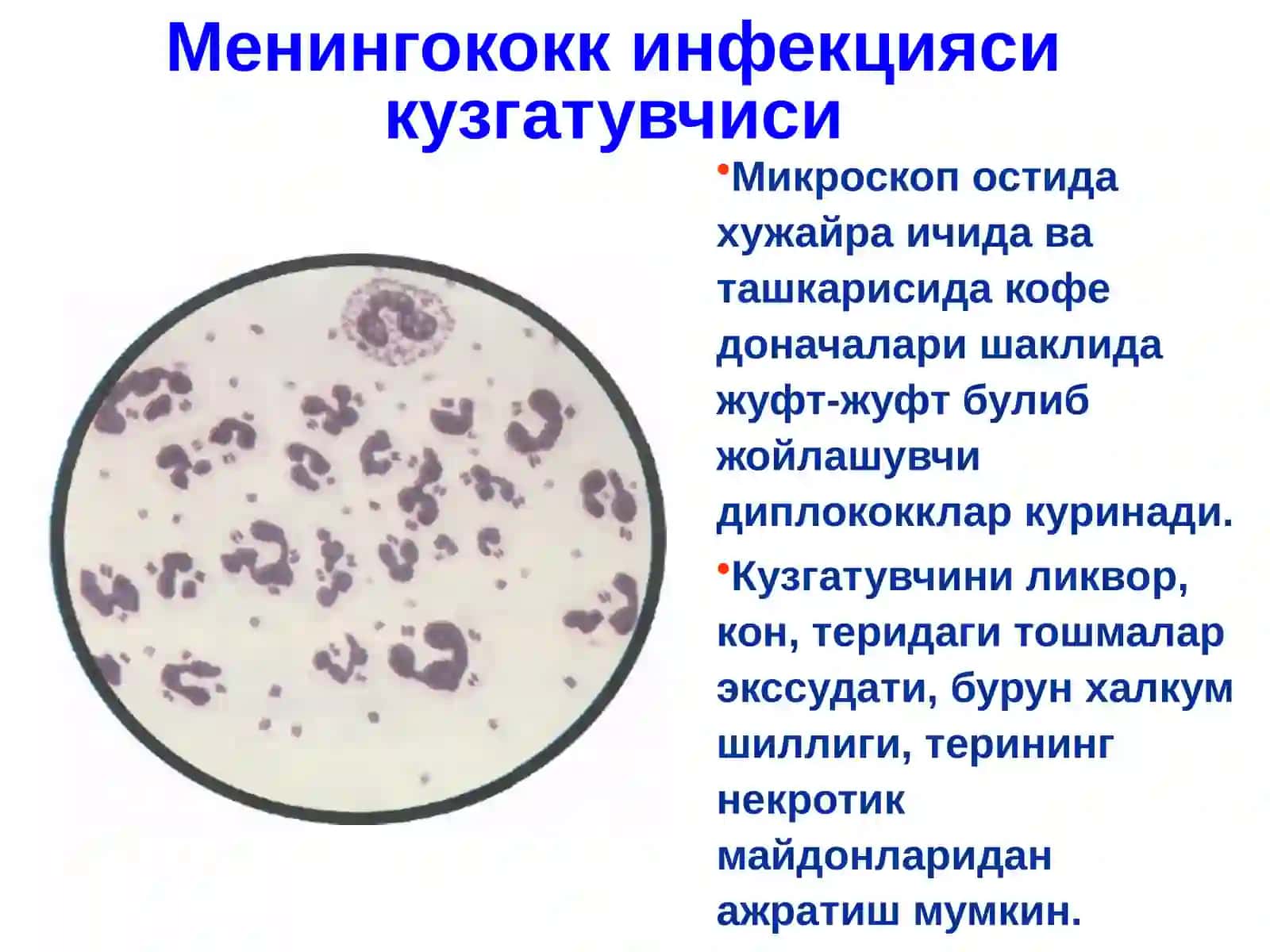 Менингококк инфекцияси кузгатувчиси

•Микроскоп остида хужайра ичида ва ташкарисида кофе доначалари шаклида жуфт-жуфт булиб жойлашувчи диплококклар куринади.

•Кузгатувчини ликвор, кон, теридаги тошмалар экссудати, бурун халкум шиллиги, терининг некротик майдонларидан ажратиш мумкин.